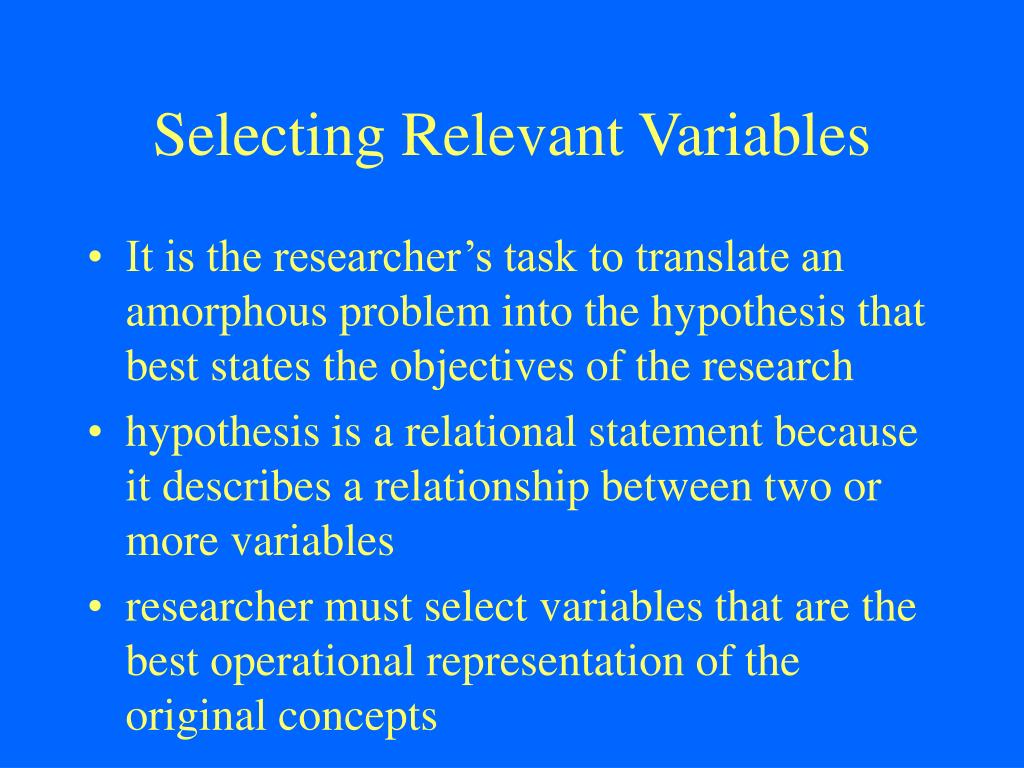 Selecting Relevant Variables

• It is the researcher’s task to translate an amorphous problem into the hypothesis that best states the objectives of the research
• hypothesis is a relational statement because it describes a relationship between two or more variables
• researcher must select variables that are the best operational representation of the original concepts